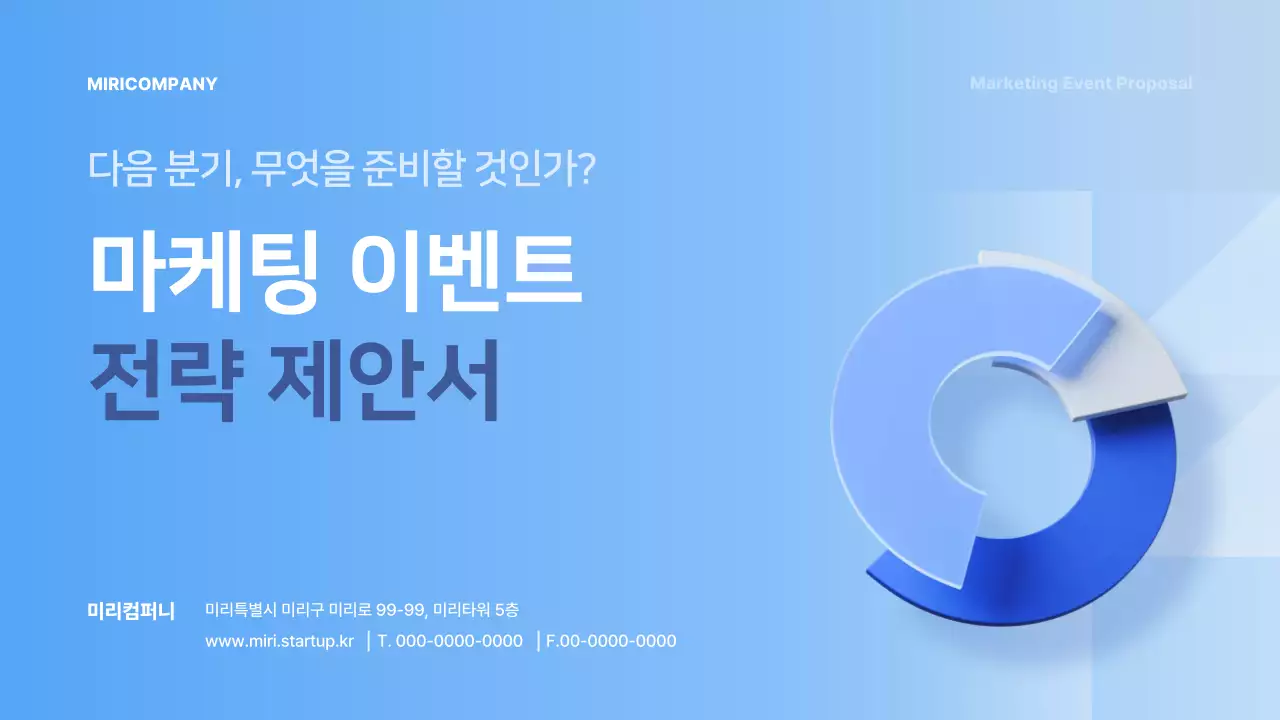 MIRICOMPANY

Marketing Event Proposal

다음 분기, 무엇을 준비할 것인가?

마케팅 이벤트
전략 제안서

미리컴퍼니

미리특별시 미리구 미리로 99-99, 미리타워 5층

www.miri.startup.kr | T. 000-0000-0000 | F.00-0000-0000